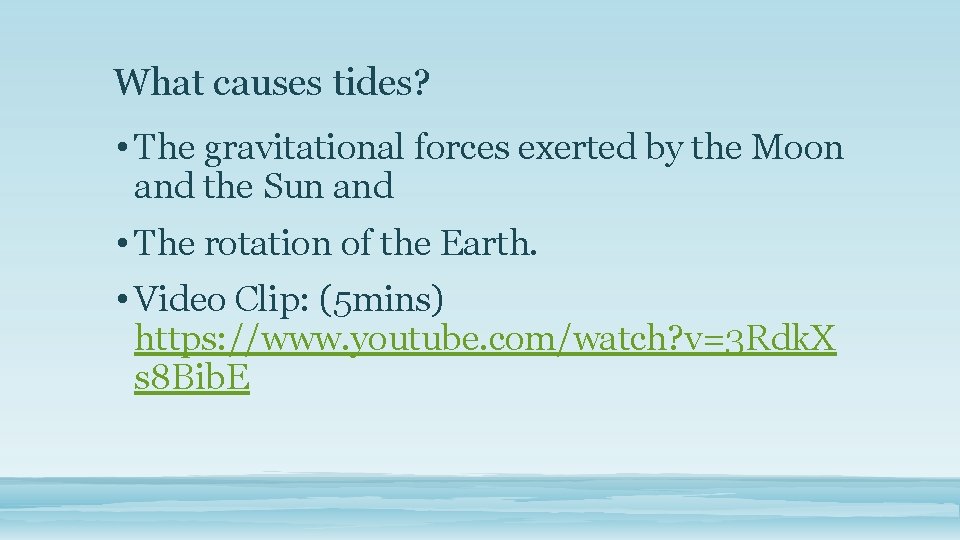 What causes tides?

• The gravitational forces exerted by the Moon and the Sun and

• The rotation of the Earth.

• Video Clip: (5mins) https://www.youtube.com/watch?v=3RdkXs8BibE